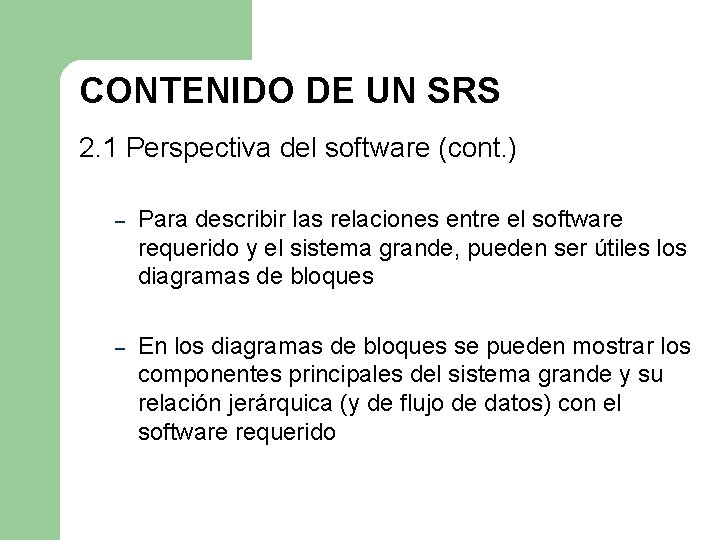 CONTENIDO DE UN SRS

2.1 Perspectiva del software (cont.)

- Para describir las relaciones entre el software requerido y el sistema grande, pueden ser útiles los diagramas de bloques

- En los diagramas de bloques se pueden mostrar los componentes principales del sistema grande y su relación jerárquica (y de flujo de datos) con el software requerido